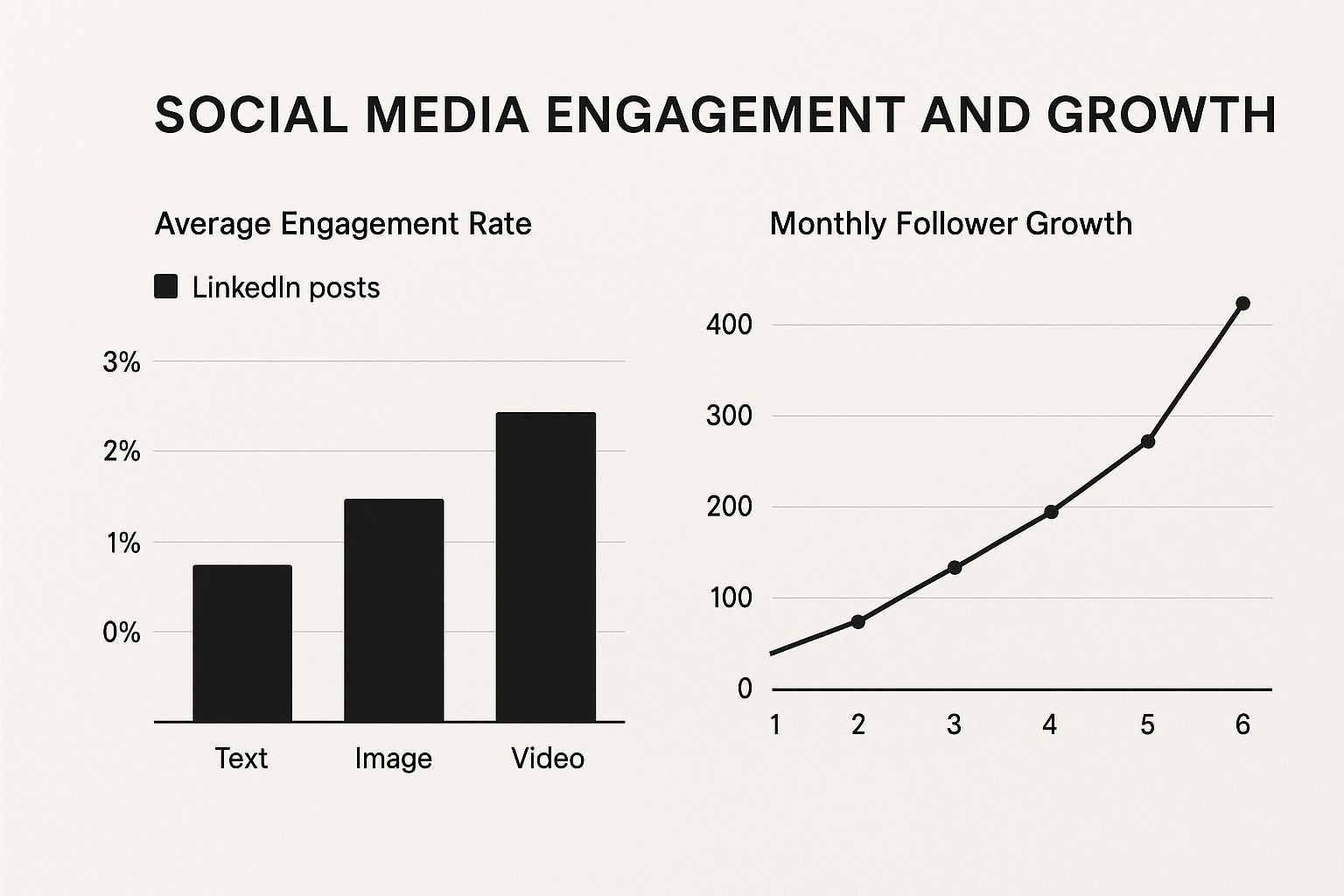 SOCIAL MEDIA ENGAGEMENT AND GROWTH

Average Engagement Rate

LinkedIn posts

3%
2%
1%
0%

Text
Image
Video

Monthly Follower Growth

400
300
200
100
0

1
2
3
4
5
6